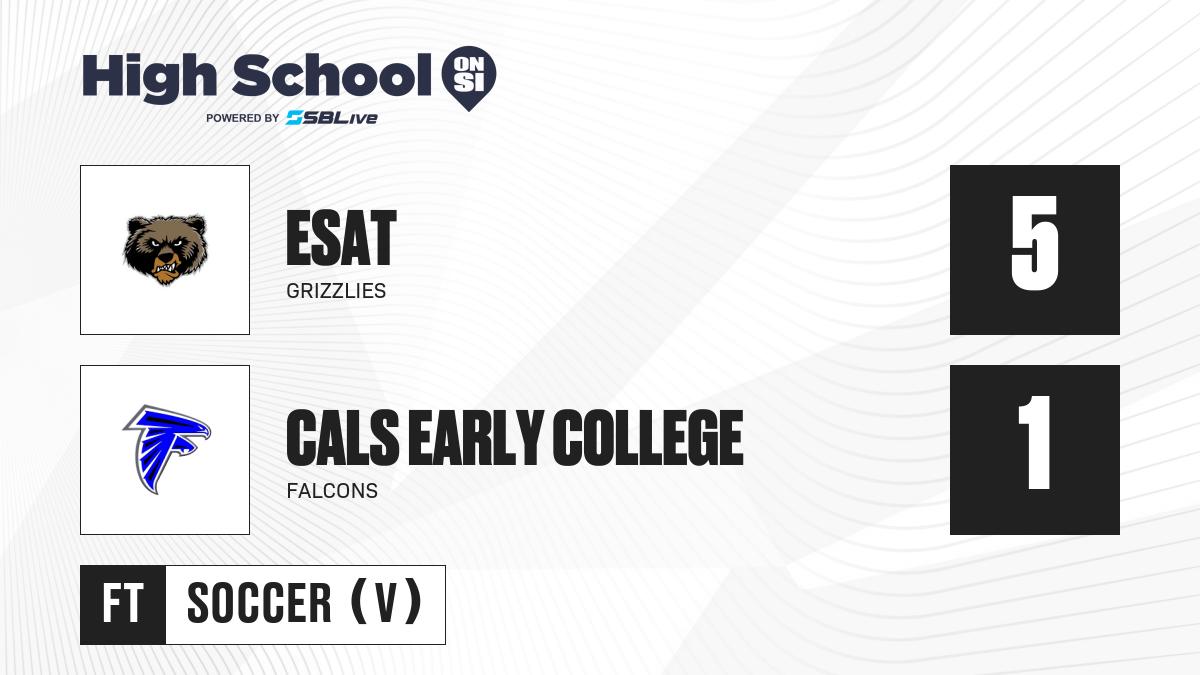 High School ON SI
POWERED BY SBLive

ESAT
GRIZZLIES

5

CALS EARLY COLLEGE
FALCONS

1

FT
SOCCER (V)